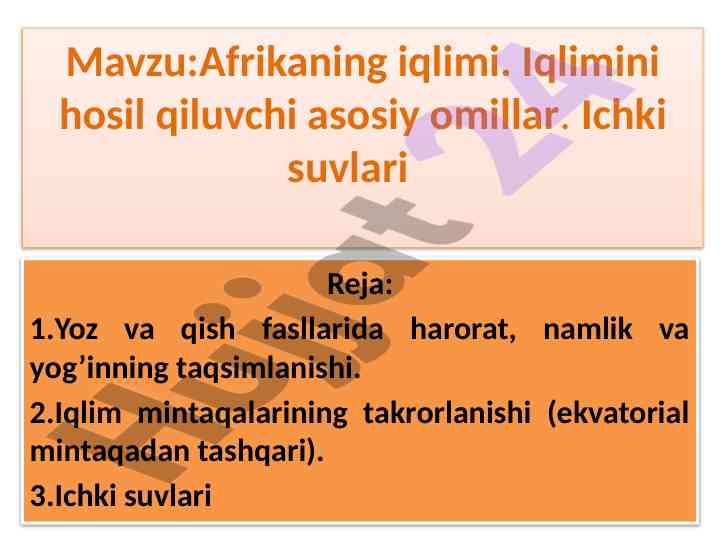 Mavzu:Afrikaning iqlimi. Iqlimini hosil qiluvchi asosiy omillar. Ichki suvlari

Reja:

1.Yoz va qish fasllarida harorat, namlik va yog’inning taqsimlanishi.

2.Iqlim mintaqalarining takrorlanishi (ekvatorial mintaqadan tashqari).

3.Ichki suvlari

Hujjat 24